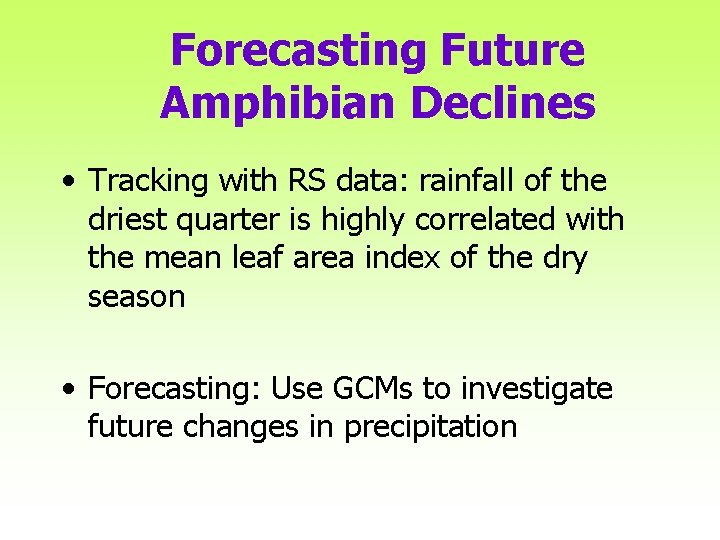 Forecasting Future Amphibian Declines

• Tracking with RS data: rainfall of the driest quarter is highly correlated with the mean leaf area index of the dry season

• Forecasting: Use GCMs to investigate future changes in precipitation